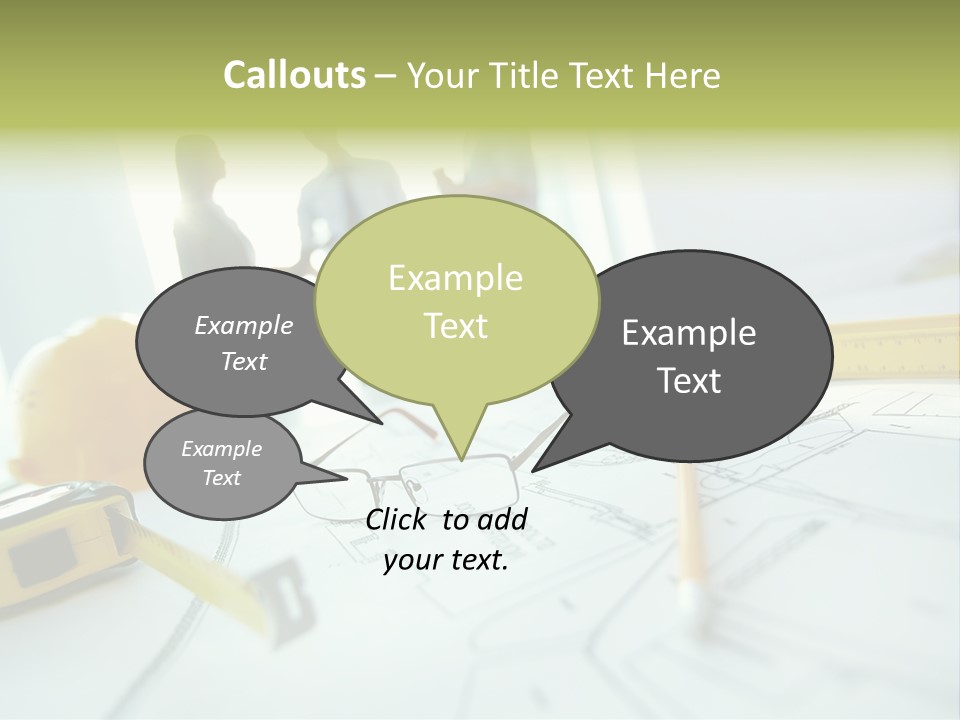 Callouts – Your Title Text Here

Example Text

Example Text

Example Text

Example Text

Click to add your text.